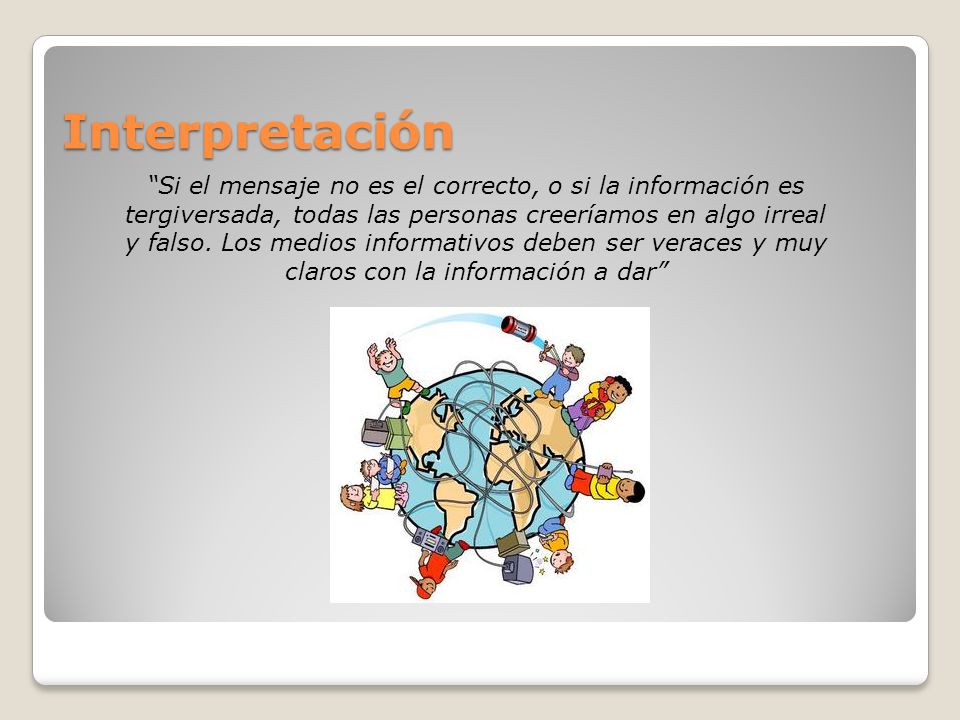 Interpretación

“Si el mensaje no es el correcto, o si la información es tergiversada, todas las personas creeríamos en algo irreal y falso. Los medios informativos deben ser veraces y muy claros con la información a dar”